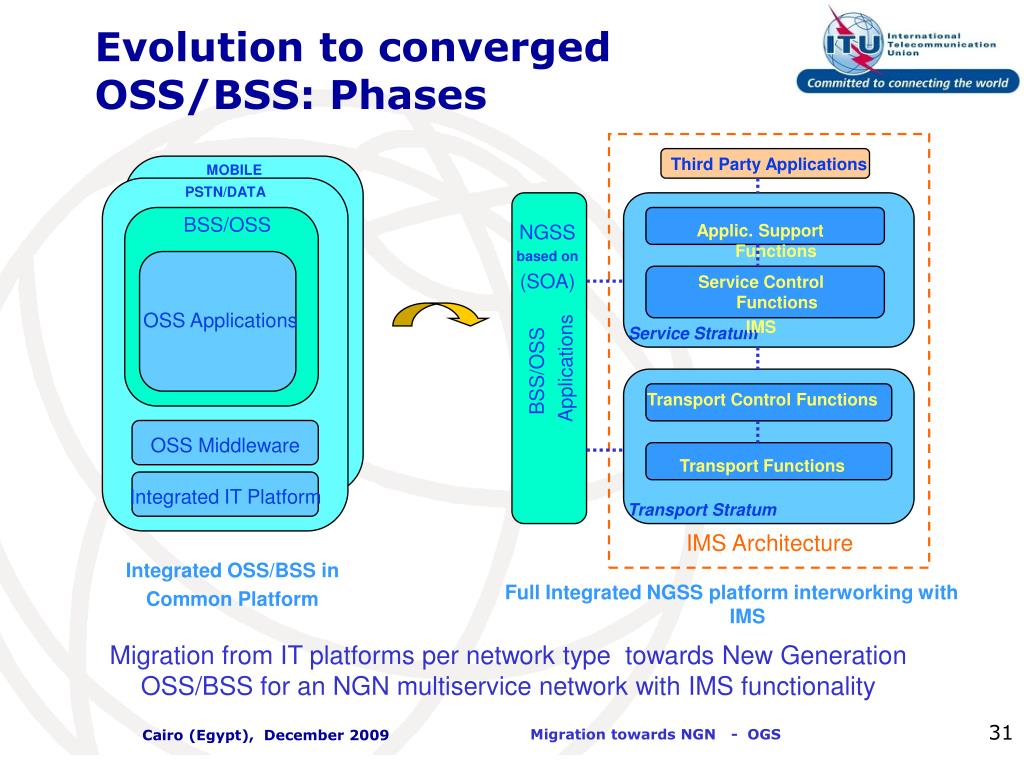 Evolution to converged OSS/BSS: Phases

ITU International Telecommunication Union
Committed to connecting the world

MOBILE
PSTN/DATA
BSS/OSS
OSS Applications
OSS Middleware
ntegrated IT Platform

Integrated OSS/BSS in Common Platform

NGSS
based on
(SOA)
BSS/OSS Applications

Third Party Applications
Applic. Support Functions
Service Control Functions
IMS
Service Stratum
Transport Control Functions
Transport Functions
Transport Stratum
IMS Architecture

Full Integrated NGSS platform interworking with IMS

Migration from IT platforms per network type towards New Generation OSS/BSS for an NGN multiservice network with IMS functionality

Cairo (Egypt), December 2009
Migration towards NGN - OGS
31